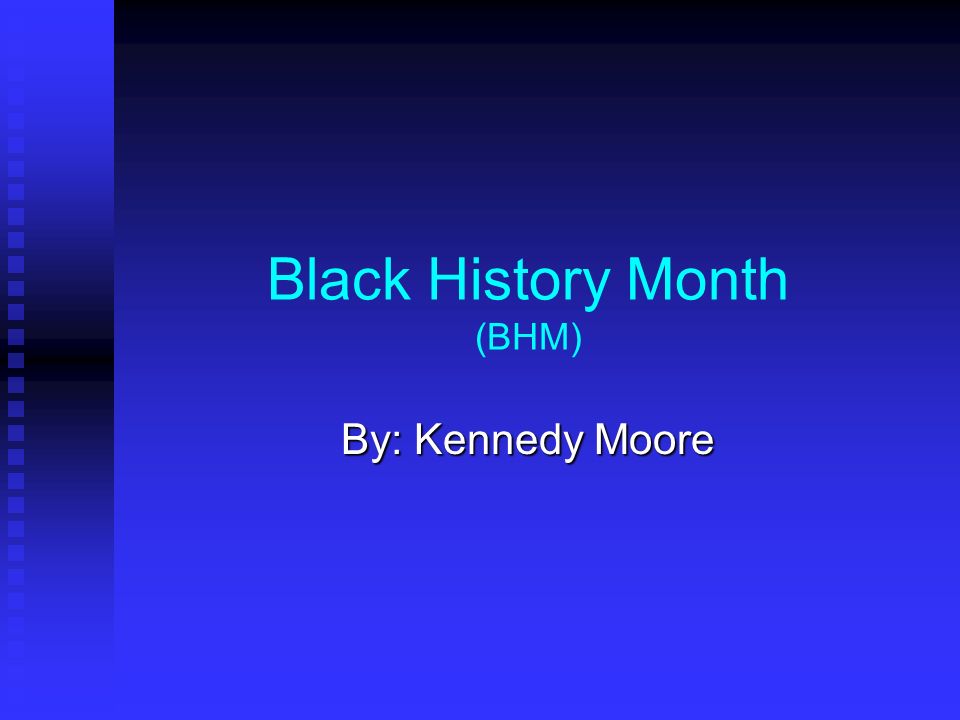 Black History Month
(BHM)

By: Kennedy Moore